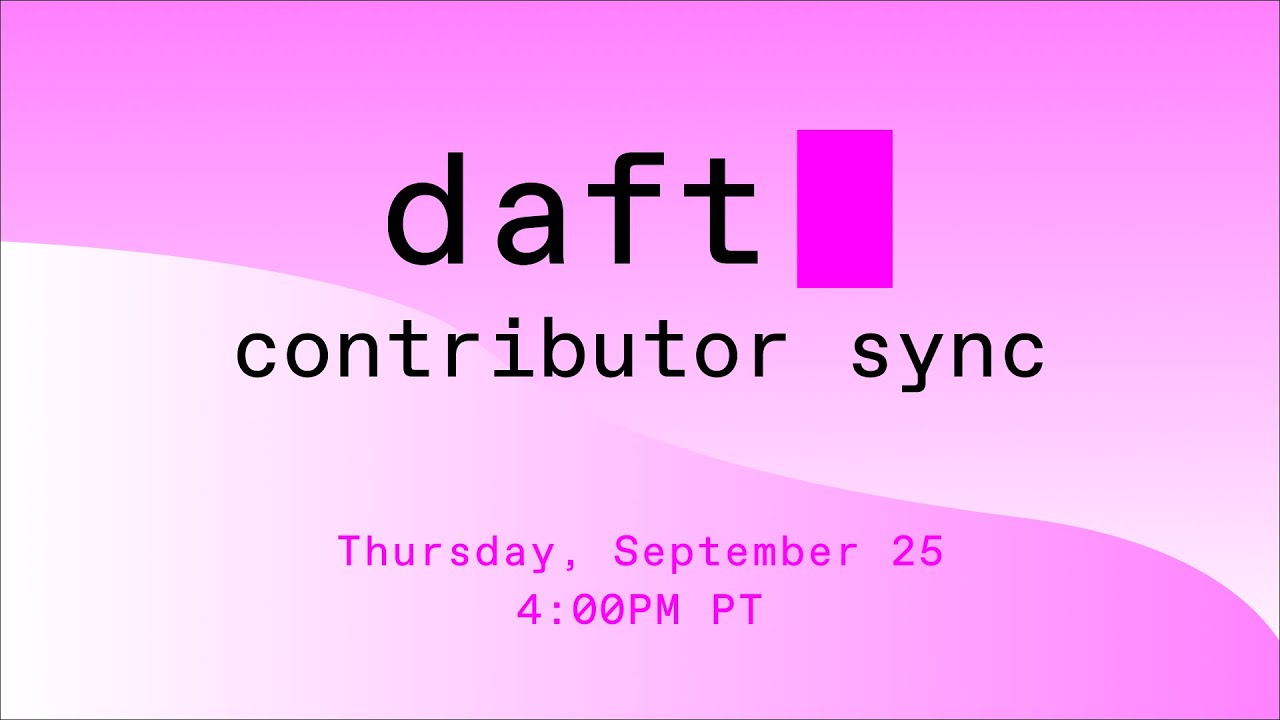 daft
contributor sync

Thursday, September 25
4:00PM PT